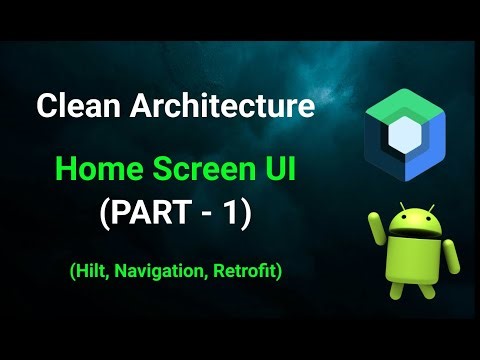 Clean Architecture

Home Screen UI
(PART - 1)

(Hilt, Navigation, Retrofit)